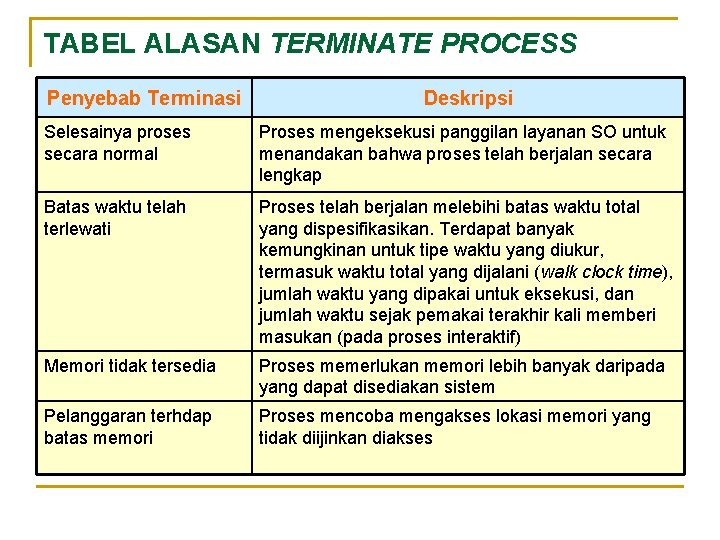 TABEL ALASAN TERMINATE PROCESS

| Penyebab Terminasi | Deskripsi |
|---|---|
| Selesainya proses secara normal | Proses mengeksekusi panggilan layanan SO untuk menandakan bahwa proses telah berjalan secara lengkap |
| Batas waktu telah terlewati | Proses telah berjalan melebihi batas waktu total yang dispesifikasikan. Terdapat banyak kemungkinan untuk tipe waktu yang diukur, termasuk waktu total yang dijalani (walk clock time), jumlah waktu yang dipakai untuk eksekusi, dan jumlah waktu sejak pemakai terakhir kali memberi masukan (pada proses interaktif) |
| Memori tidak tersedia | Proses memerlukan memori lebih banyak daripada yang dapat disediakan sistem |
| Pelanggaran terhdap batas memori | Proses mencoba mengakses lokasi memori yang tidak diijinkan diakses |